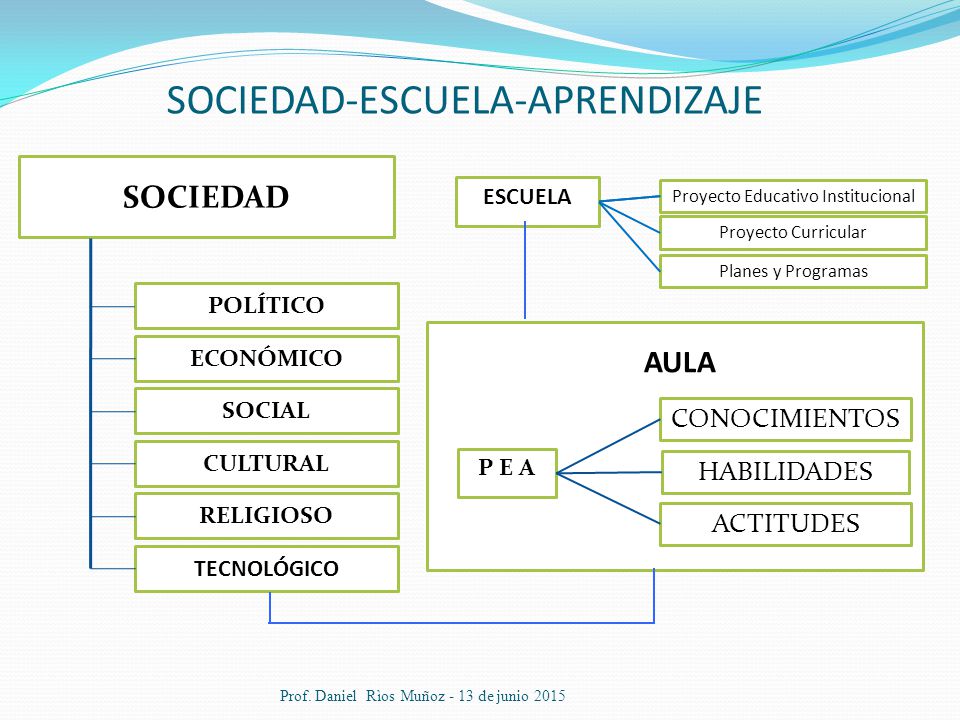 SOCIEDAD-ESCUELA-APRENDIZAJE

SOCIEDAD

POLÍTICO

ECONÓMICO

SOCIAL

CULTURAL

RELIGIOSO

TECNOLÓGICO

ESCUELA

Proyecto Educativo Institucional

Proyecto Curricular

Planes y Programas

AULA

P E A

CONOCIMIENTOS

HABILIDADES

ACTITUDES

Prof. Daniel Rios Muñoz - 13 de junio 2015